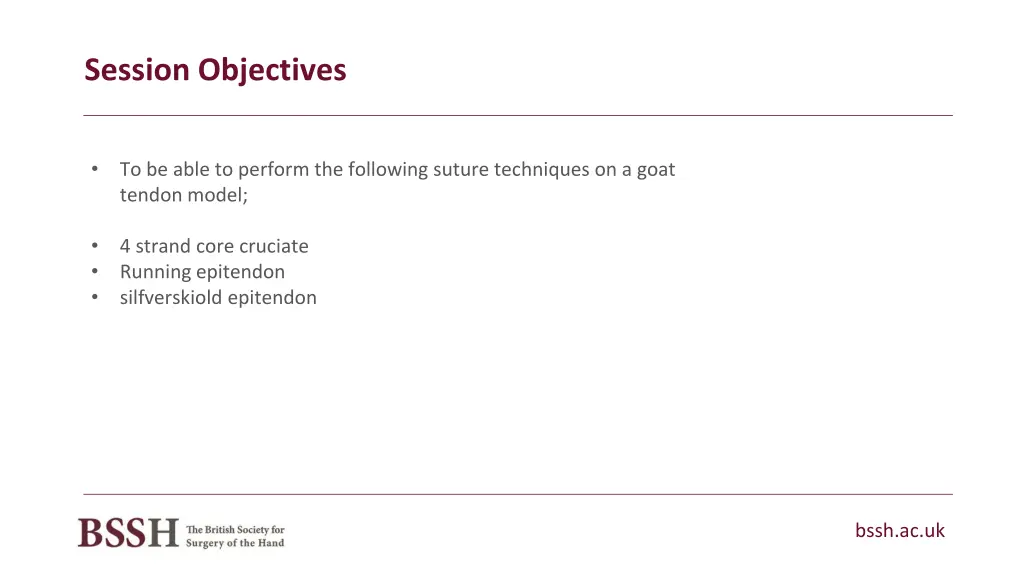 Session Objectives

• To be able to perform the following suture techniques on a goat tendon model;

• 4 strand core cruciate
• Running epitendon
• silfverskiold epitendon

BSSH The British Society for Surgery of the Hand

bssh.ac.uk